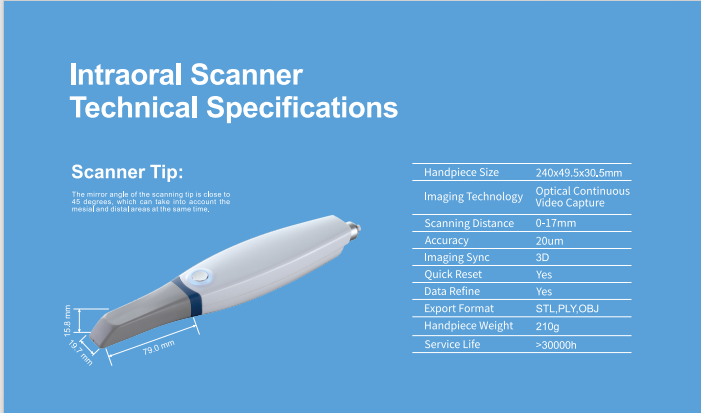 Intraoral Scanner
Technical Specifications

Scanner Tip:

The mirror angle of the scanning tip is close to 45 degrees, which can take into account the mesial and distal areas at the same time.

15.8 mm
19.7 mm
79.0 mm

| Handpiece Size | 240x49.5x30.5mm |
|---|---|
| Imaging Technology | Optical Continuous Video Capture |
| Scanning Distance | 0-17mm |
| Accuracy | 20um |
| Imaging Sync | 3D |
| Quick Reset | Yes |
| Data Refine | Yes |
| Export Format | STL,PLY,OBJ |
| Handpiece Weight | 210g |
| Service Life | >30000h |